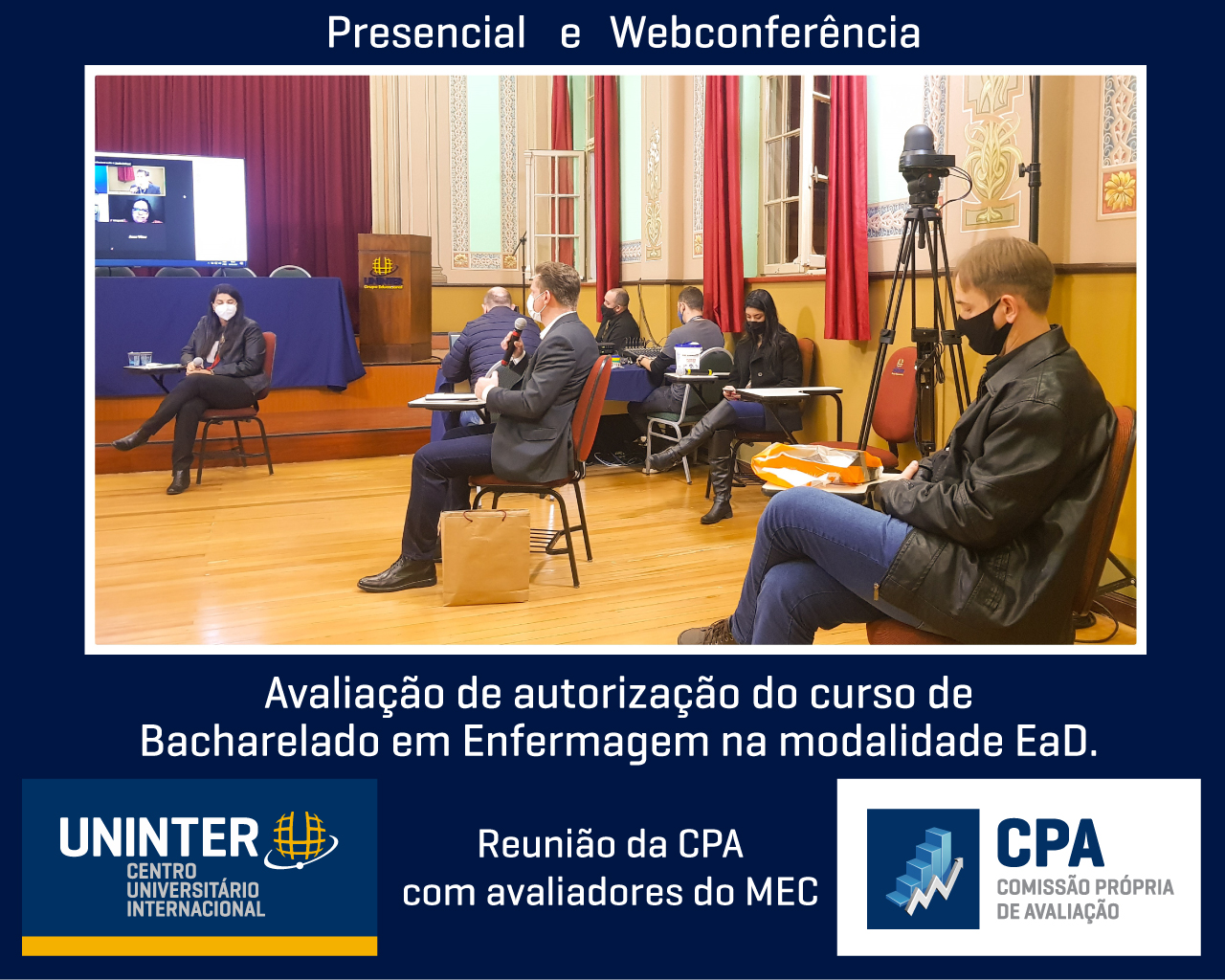 Presencial e Webconferência

Avaliação de autorização do curso de Bacharelado em Enfermagem na modalidade EaD.

UNINTER
CENTRO UNIVERSITÁRIO INTERNACIONAL

Reunião da CPA com avaliadores do MEC

CPA
COMISSÃO PRÓPRIA DE AVALIAÇÃO